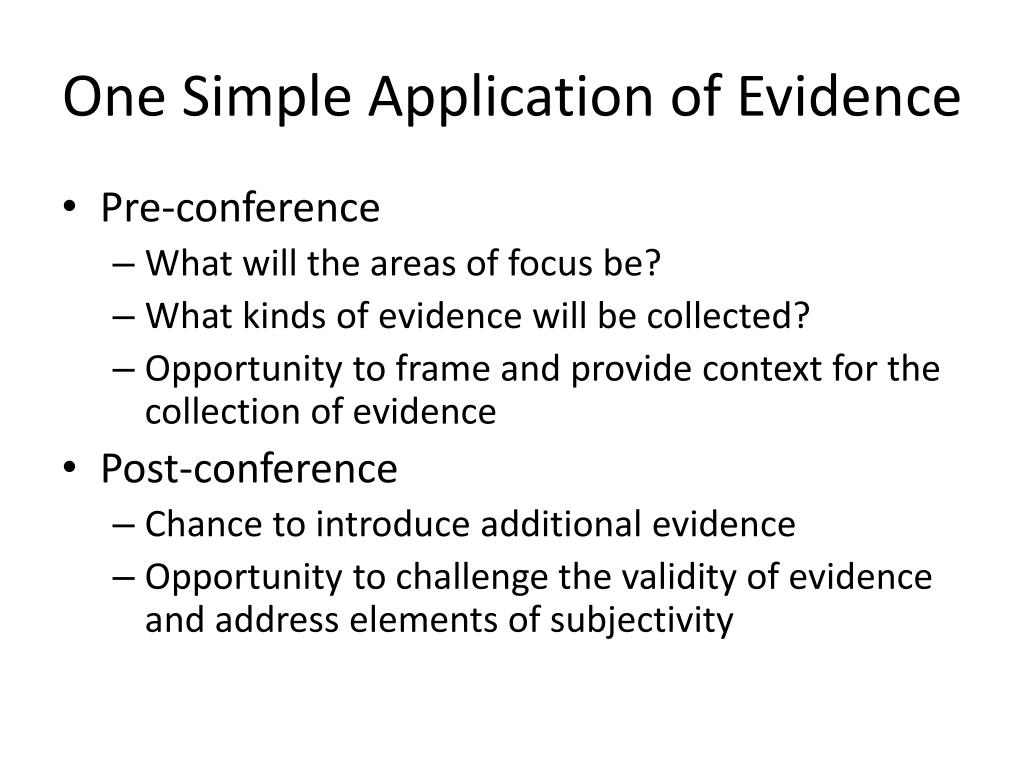 One Simple Application of Evidence

• Pre-conference
– What will the areas of focus be?
– What kinds of evidence will be collected?
– Opportunity to frame and provide context for the collection of evidence
• Post-conference
– Chance to introduce additional evidence
– Opportunity to challenge the validity of evidence and address elements of subjectivity